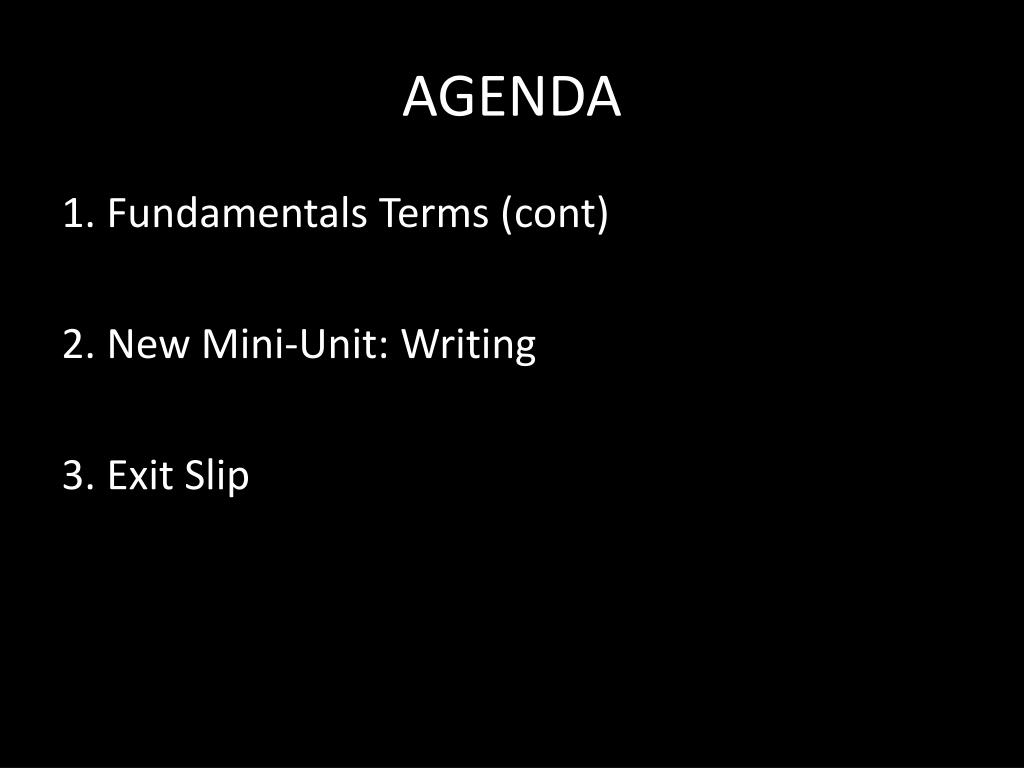 AGENDA

1. Fundamentals Terms (cont)

2. New Mini-Unit: Writing

3. Exit Slip